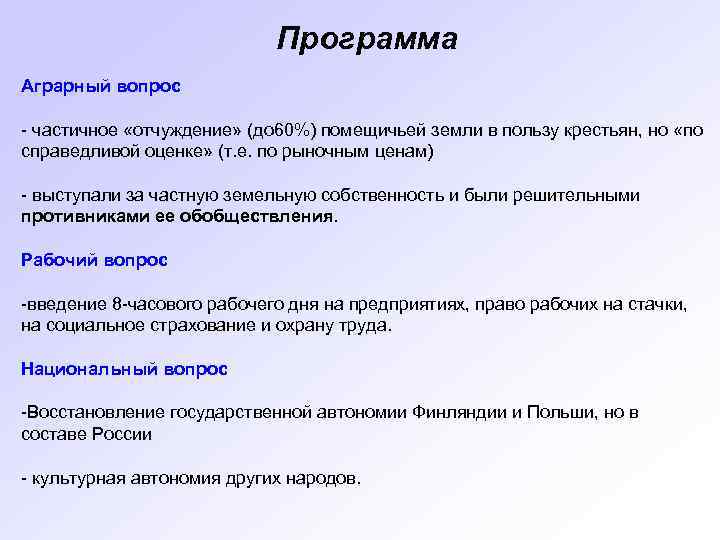 Программа

Аграрный вопрос

- частичное «отчуждение» (до60%) помещичьей земли в пользу крестьян, но «по справедливой оценке» (т.е. по рыночным ценам)

- выступали за частную земельную собственность и были решительными противниками ее обобществления.

Рабочий вопрос

-введение 8-часового рабочего дня на предприятиях, право рабочих на стачки, на социальное страхование и охрану труда.

Национальный вопрос

-Восстановление государственной автономии Финляндии и Польши, но в составе России

- культурная автономия других народов.